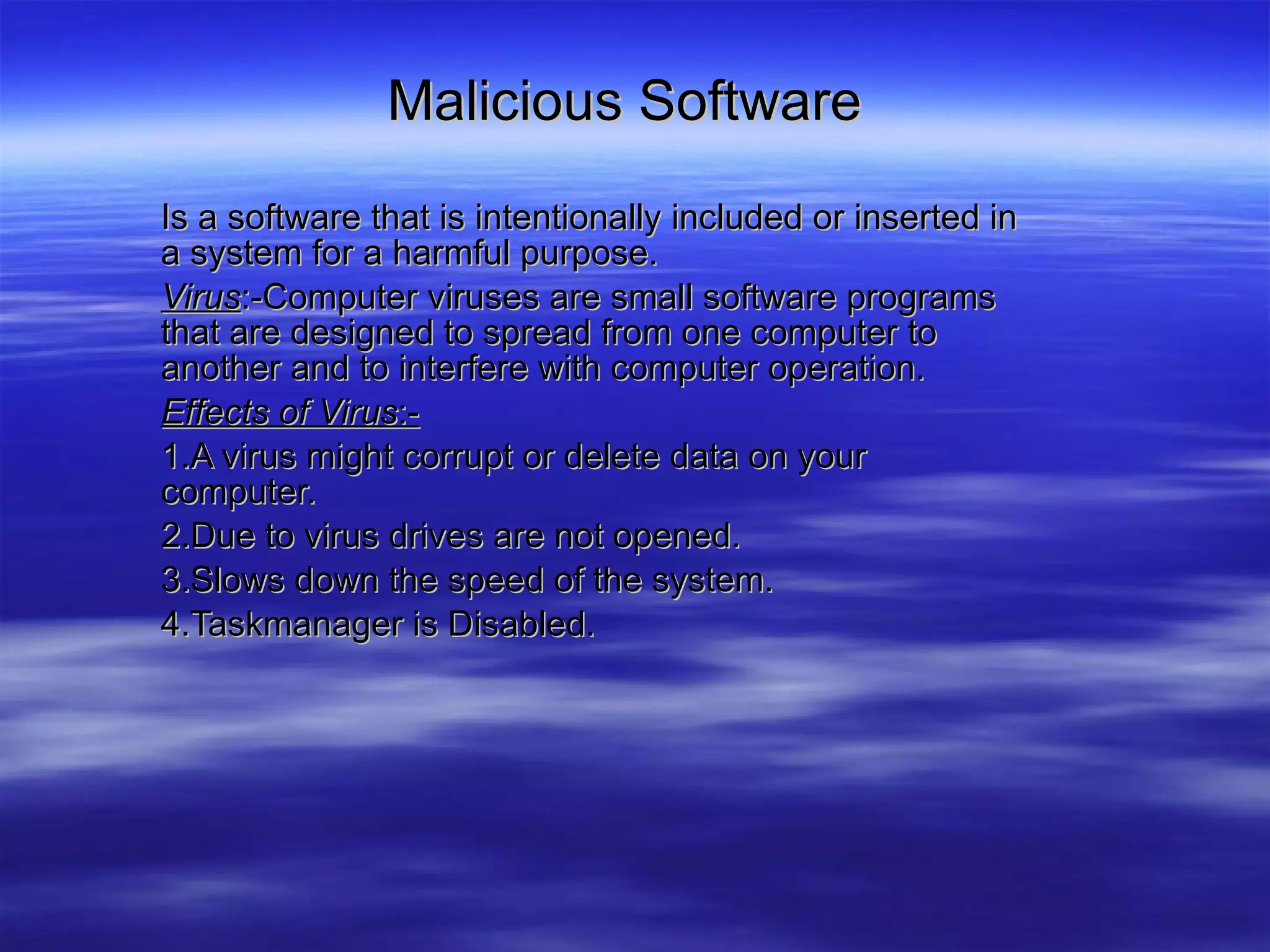 Malicious Software

Is a software that is intentionally included or inserted in a system for a harmful purpose.

Virus:-Computer viruses are small software programs that are designed to spread from one computer to another and to interfere with computer operation.

Effects of Virus:-

1.A virus might corrupt or delete data on your computer.

2.Due to virus drives are not opened.

3.Slows down the speed of the system.

4.Taskmanager is Disabled.